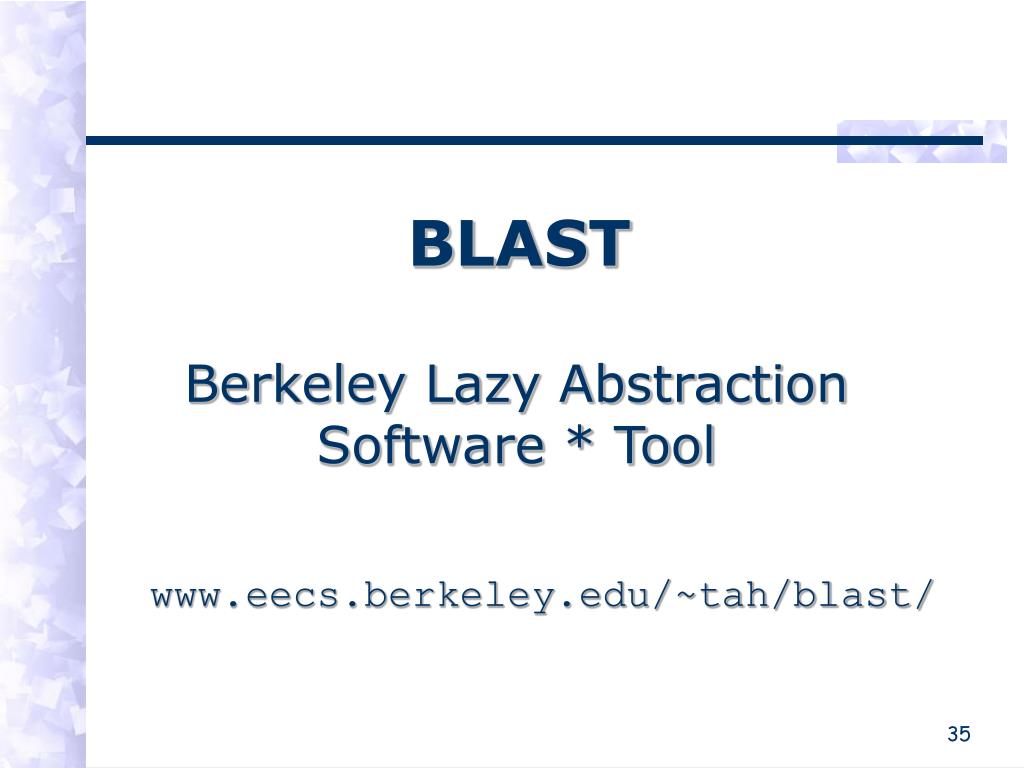 BLAST

Berkeley Lazy Abstraction Software * Tool

www.eecs.berkeley.edu/~tah/blast/

35